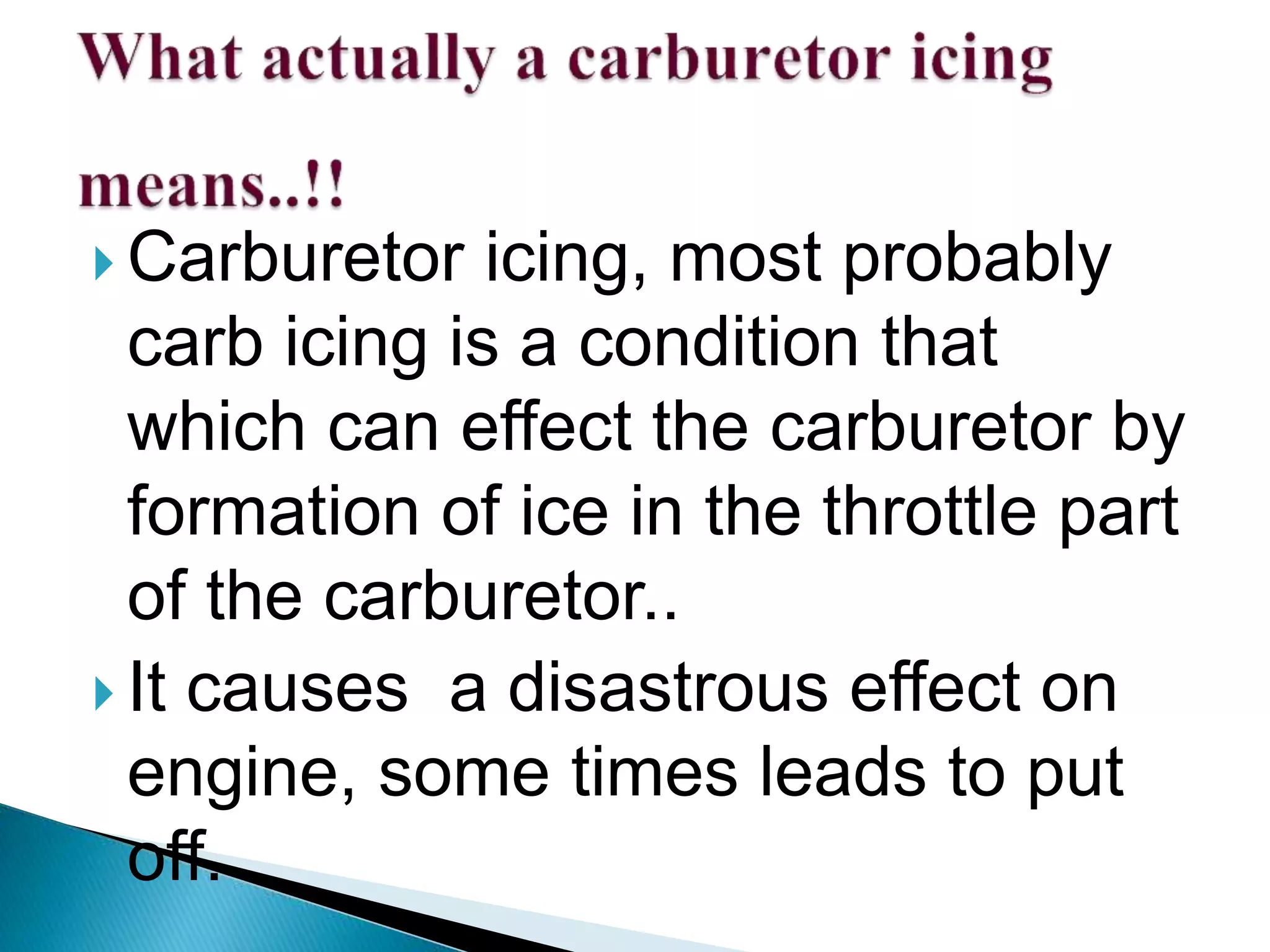 What actually a carburetor icing means..!!

Carburetor icing, most probably carb icing is a condition that which can effect the carburetor by formation of ice in the throttle part of the carburetor..

It causes  a disastrous effect on engine, some times leads to put off.